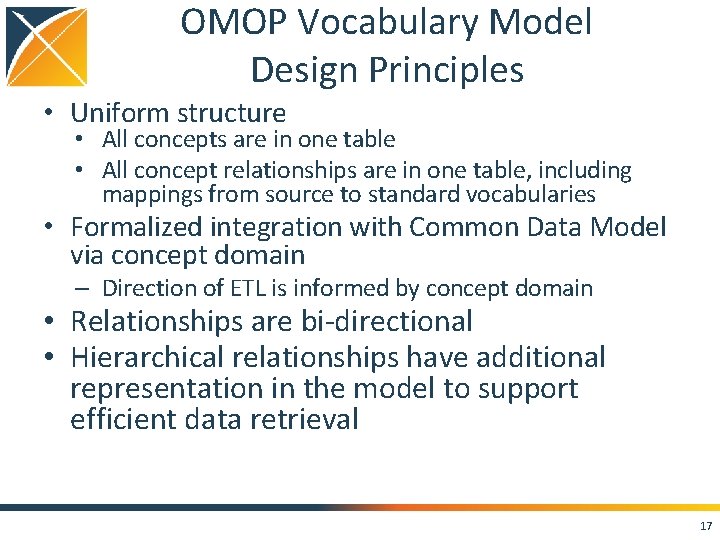 OMOP Vocabulary Model
Design Principles

• Uniform structure
  • All concepts are in one table
  • All concept relationships are in one table, including mappings from source to standard vocabularies
• Formalized integration with Common Data Model via concept domain
  – Direction of ETL is informed by concept domain
• Relationships are bi-directional
• Hierarchical relationships have additional representation in the model to support efficient data retrieval

17